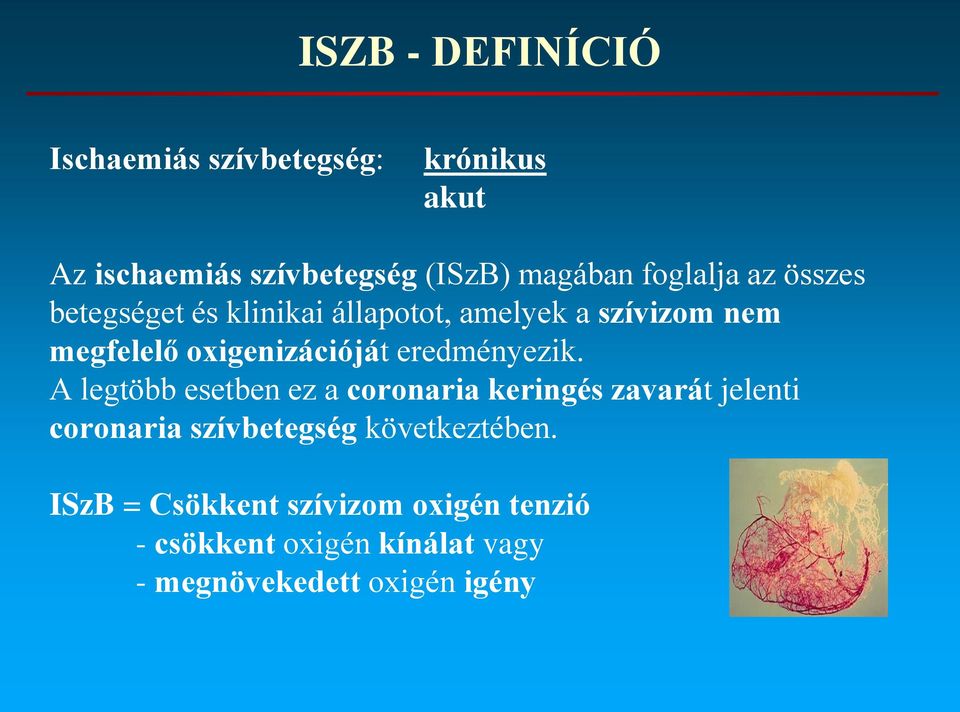 ISZB - DEFINÍCIÓ

Ischaemiás szívbetegség: krónikus
akut

Az ischaemiás szívbetegség (ISzB) magában foglalja az összes betegséget és klinikai állapotot, amelyek a szívizom nem megfelelő oxigenizációját eredményezik.
A legtöbb esetben ez a coronaria keringés zavarát jelenti coronaria szívbetegség következtében.

ISzB = Csökkent szívizom oxigén tenzió
- csökkent oxigén kínálat vagy
- megnövekedett oxigén igény